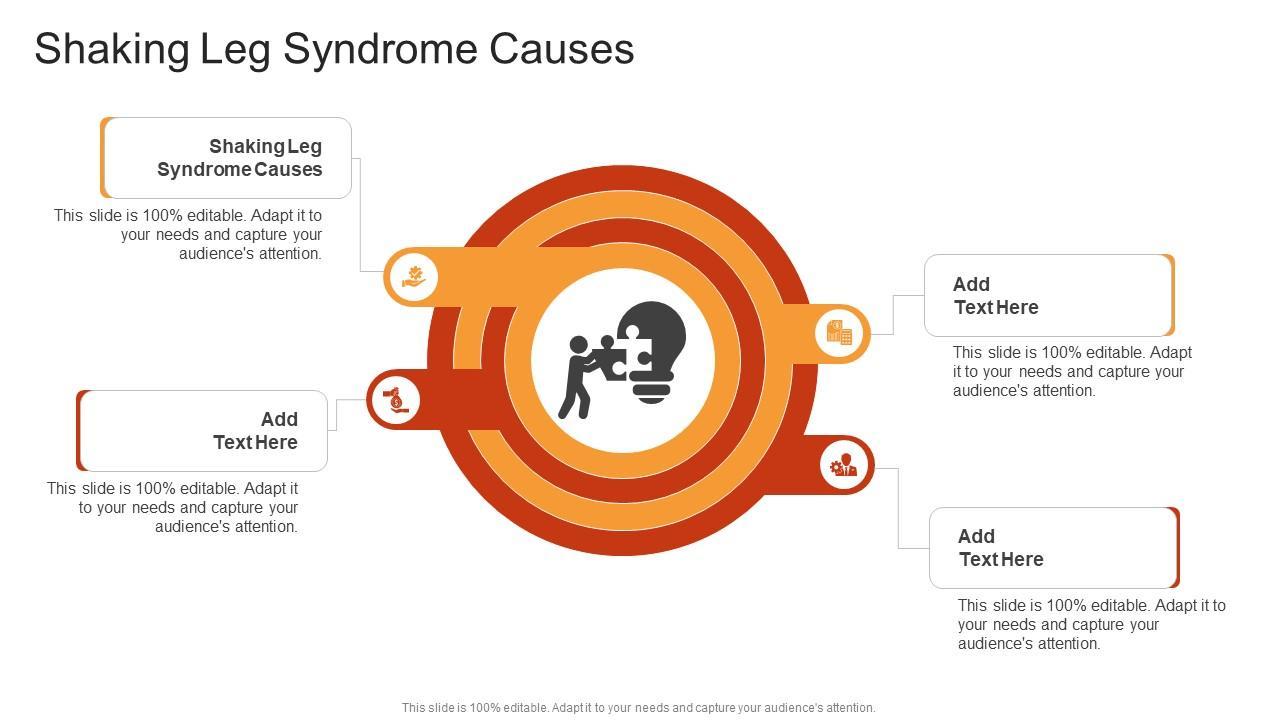 Shaking Leg Syndrome Causes

Shaking Leg Syndrome Causes

This slide is 100% editable. Adapt it to your needs and capture your audience's attention.

Add Text Here

This slide is 100% editable. Adapt it to your needs and capture your audience's attention.

Add Text Here

This slide is 100% editable. Adapt it to your needs and capture your audience's attention.

Add Text Here

This slide is 100% editable. Adapt it to your needs and capture your audience's attention.

This slide is 100% editable. Adapt it to your needs and capture your audience's attention.